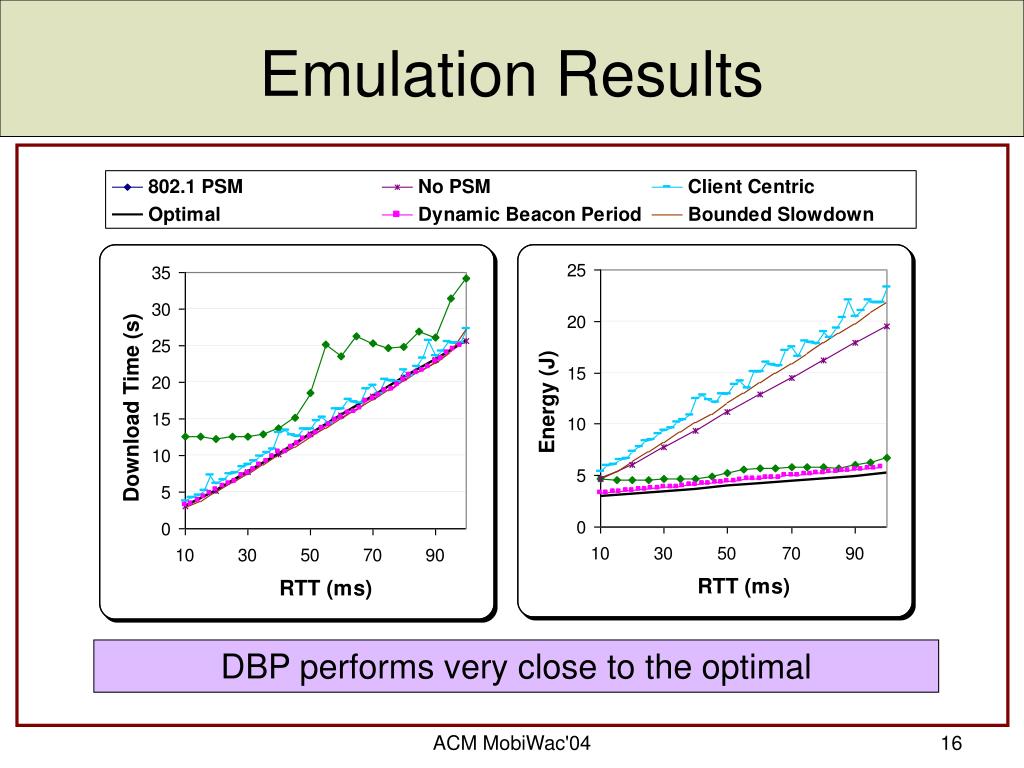 Emulation Results

802.1 PSM
No PSM
Client Centric
Optimal
Dynamic Beacon Period
Bounded Slowdown

Download Time (s)
35
30
25
20
15
10
5
0
10
30
50
70
90
RTT (ms)

Energy (J)
25
20
15
10
5
0
10
30
50
70
90
RTT (ms)

DBP performs very close to the optimal

ACM MobiWac'04

16